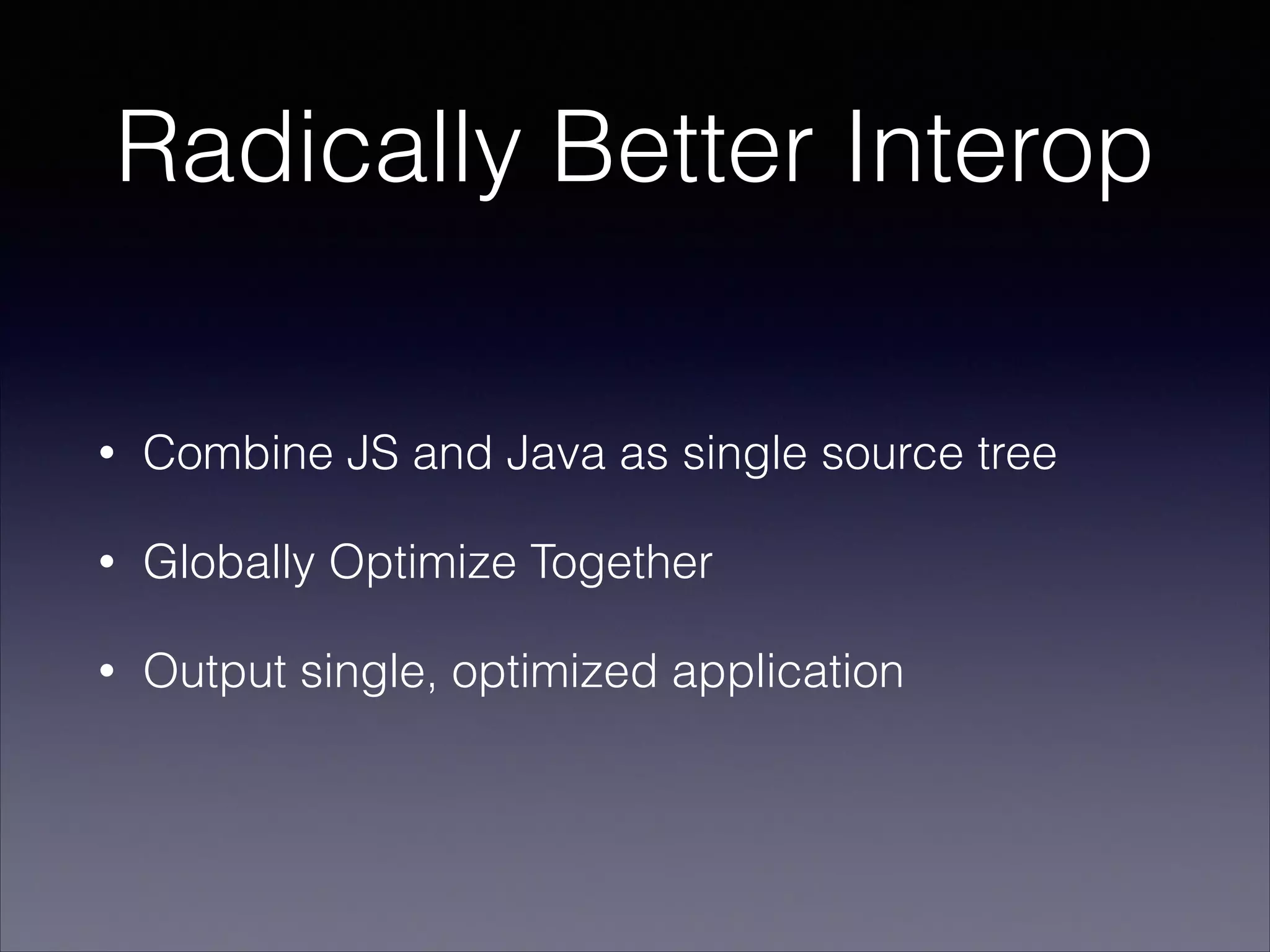 Radically Better Interop

• Combine JS and Java as single source tree

• Globally Optimize Together

• Output single, optimized application